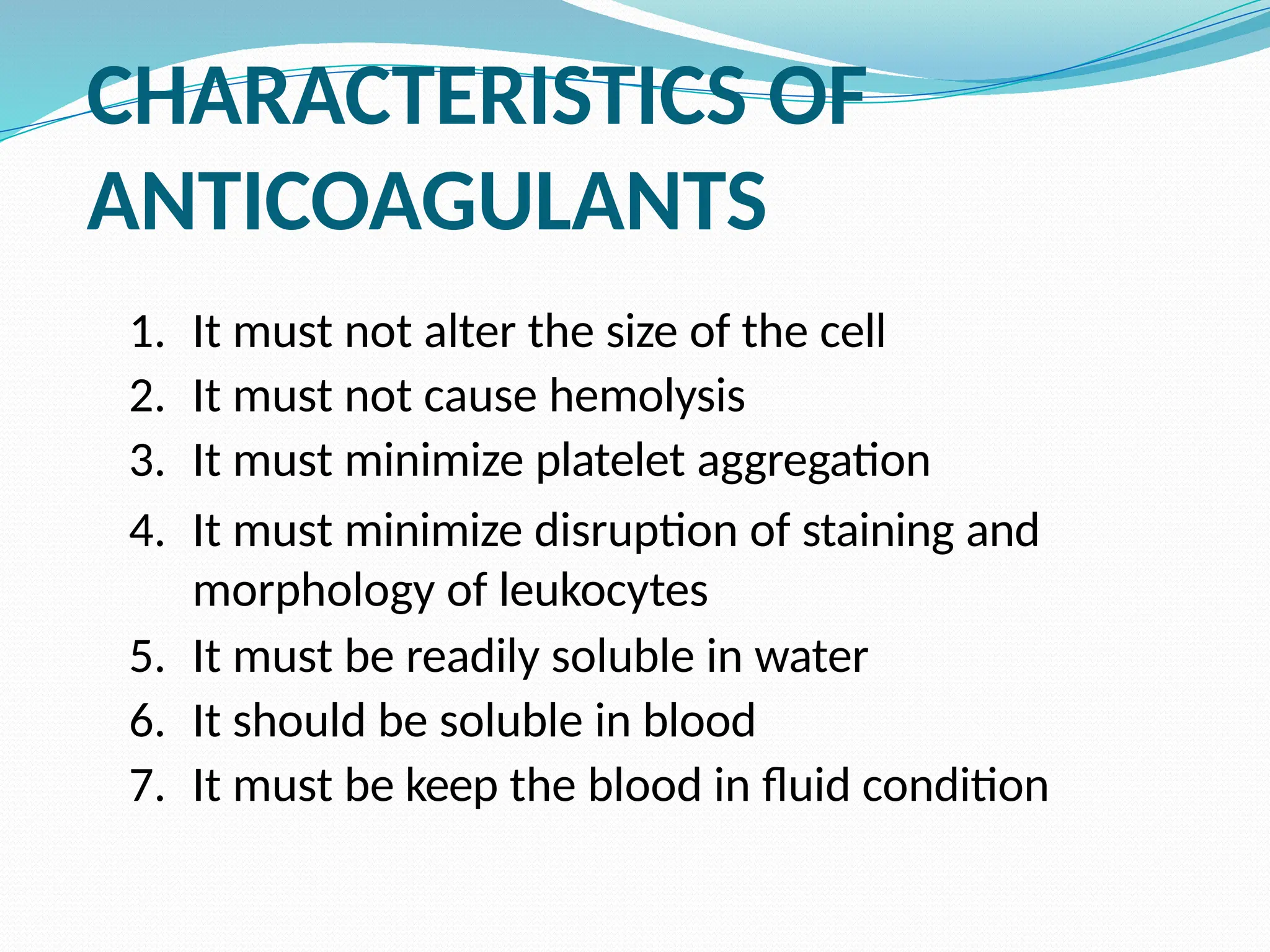 CHARACTERISTICS OF ANTICOAGULANTS

1. It must not alter the size of the cell
2. It must not cause hemolysis
3. It must minimize platelet aggregation
4. It must minimize disruption of staining and morphology of leukocytes
5. It must be readily soluble in water
6. It should be soluble in blood
7. It must be keep the blood in fluid condition